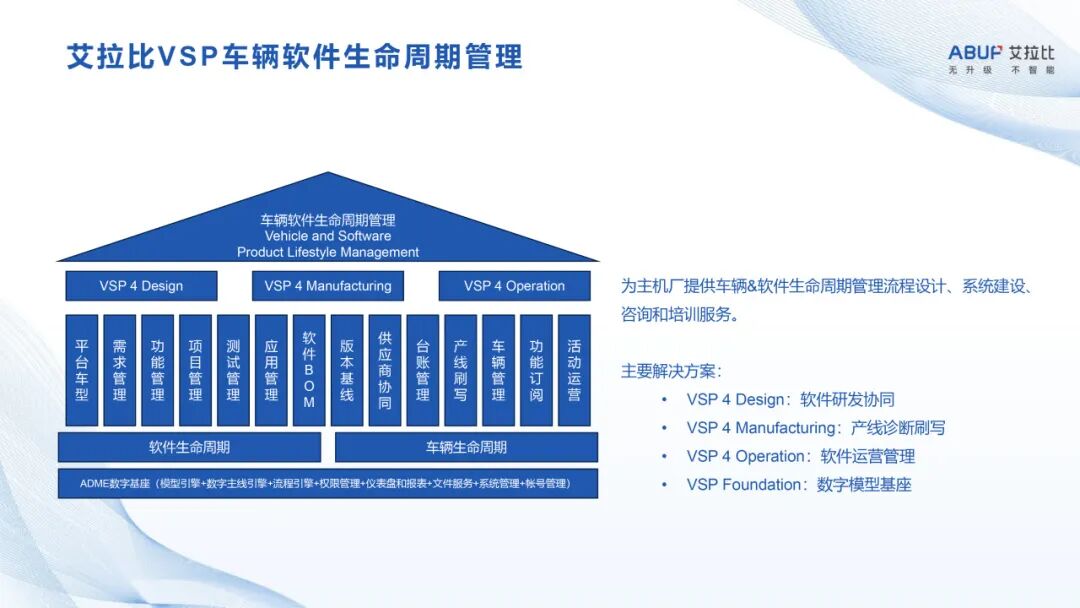 艾拉比VSP车辆软件生命周期管理

ABUP 艾拉比
无升级 不智能

车辆软件生命周期管理
Vehicle and Software
Product Lifestyle Management

VSP 4 Design

VSP 4 Manufacturing

VSP 4 Operation

平台车型

需求管理

功能管理

项目管理

测试管理

应用管理

软件BOM

版本基线

供应商协同

台账管理

产线刷写

车辆管理

功能订阅

活动运营

软件生命周期

车辆生命周期

ADME数字基座（模型引擎+数字主线引擎+流程引擎+权限管理+仪表盘和报表+文件服务+系统管理+帐号管理）

为主机厂提供车辆&软件生命周期管理流程设计、系统建设、咨询和培训服务。

主要解决方案：
• VSP 4 Design：软件研发协同
• VSP 4 Manufacturing：产线诊断刷写
• VSP 4 Operation：软件运营管理
• VSP Foundation：数字模型基座